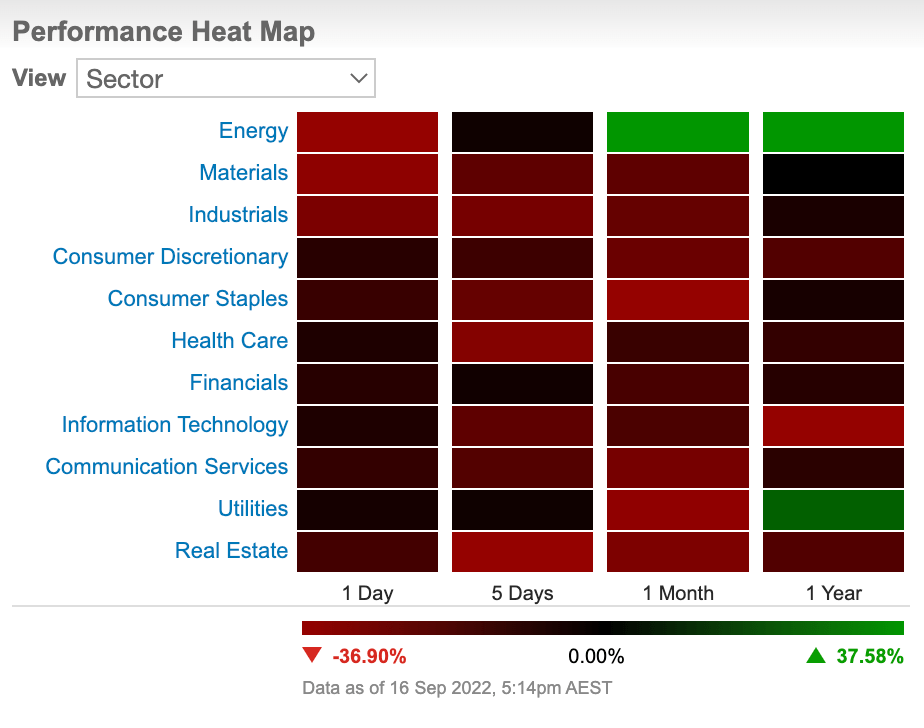 Performance Heat Map

View Sector

Energy
Materials
Industrials
Consumer Discretionary
Consumer Staples
Health Care
Financials
Information Technology
Communication Services
Utilities
Real Estate

1 Day 5 Days 1 Month 1 Year

-36.90% 0.00% 37.58%

Data as of 16 Sep 2022, 5:14pm AEST